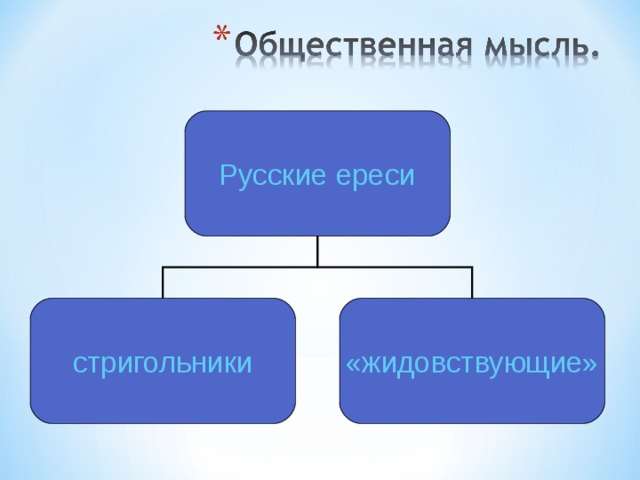 *Общественная мысль.

Русские ереси

стригольники

«жидовствующие»